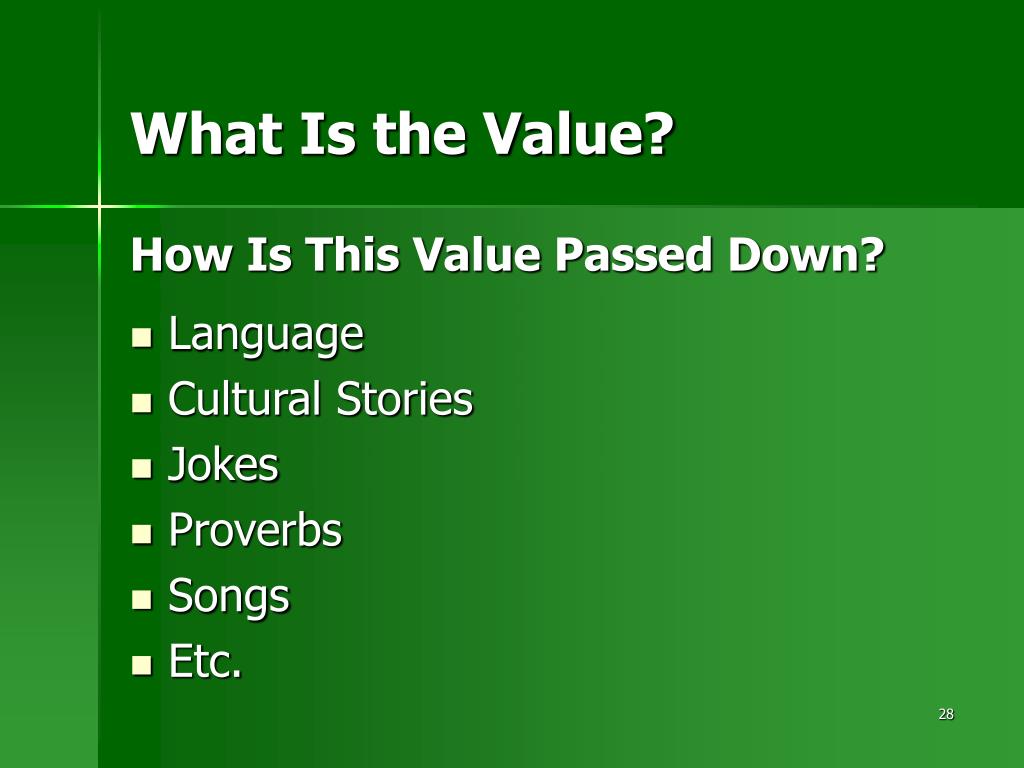 What Is the Value?

How Is This Value Passed Down?

- Language
- Cultural Stories
- Jokes
- Proverbs
- Songs
- Etc.

28